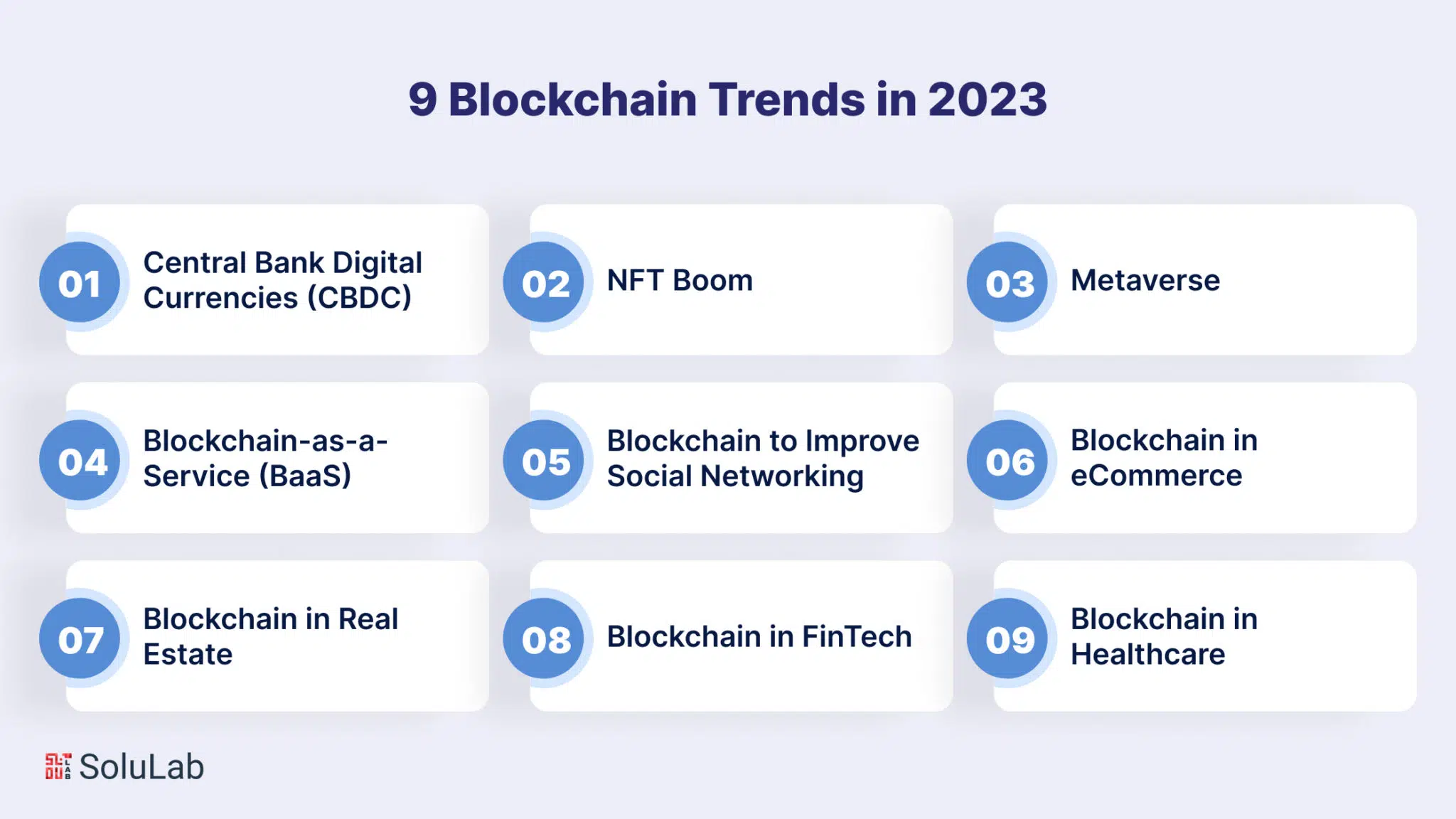 9 Blockchain Trends in 2023

01 Central Bank Digital Currencies (CBDC)

02 NFT Boom

03 Metaverse

04 Blockchain-as-a-Service (BaaS)

05 Blockchain to Improve Social Networking

06 Blockchain in eCommerce

07 Blockchain in Real Estate

08 Blockchain in FinTech

09 Blockchain in Healthcare

SoluLab